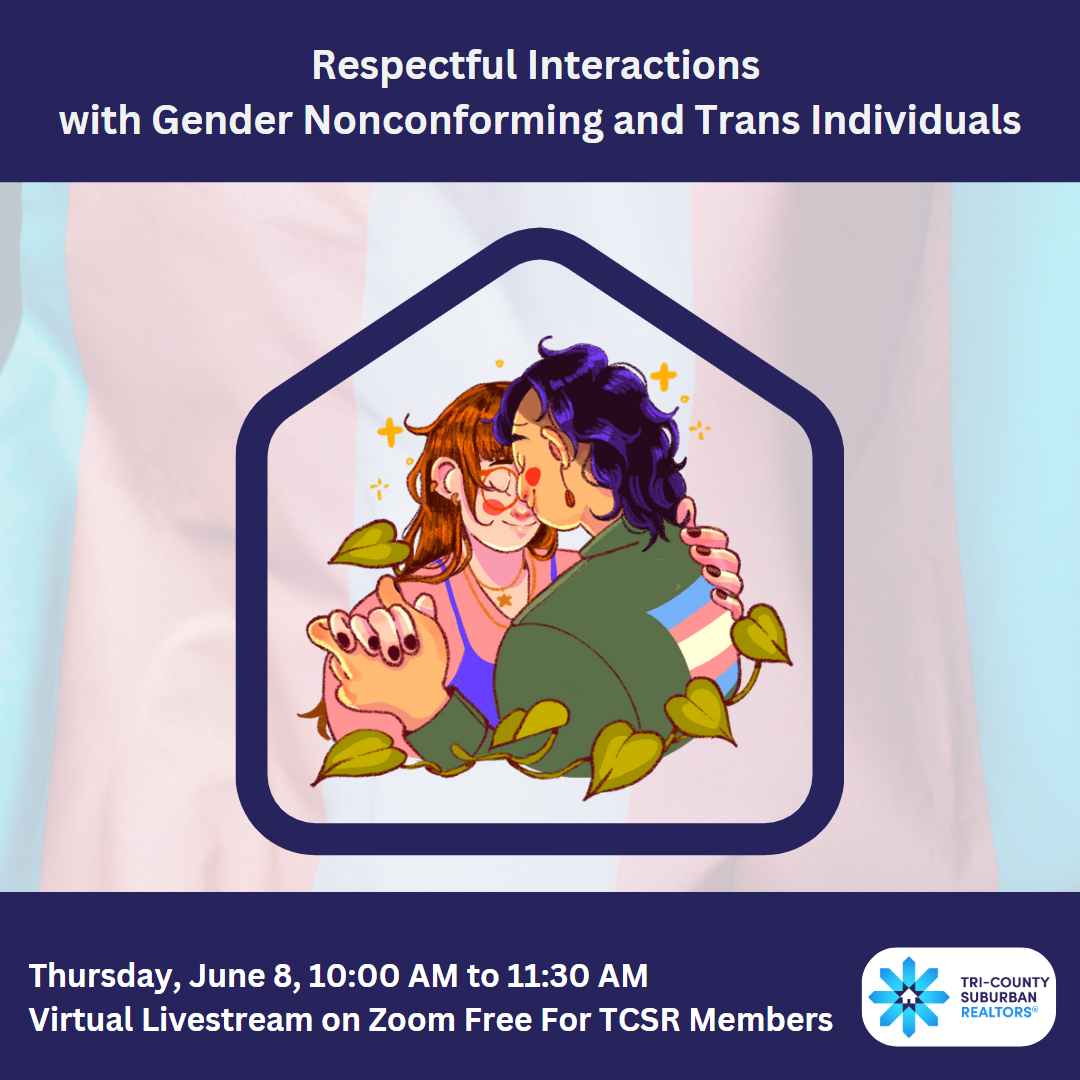 Respectful Interactions
with Gender Nonconforming and Trans Individuals

Thursday, June 8, 10:00 AM to 11:30 AM
Virtual Livestream on Zoom Free For TCSR Members

TRI-COUNTY
SUBURBAN
REALTORS®